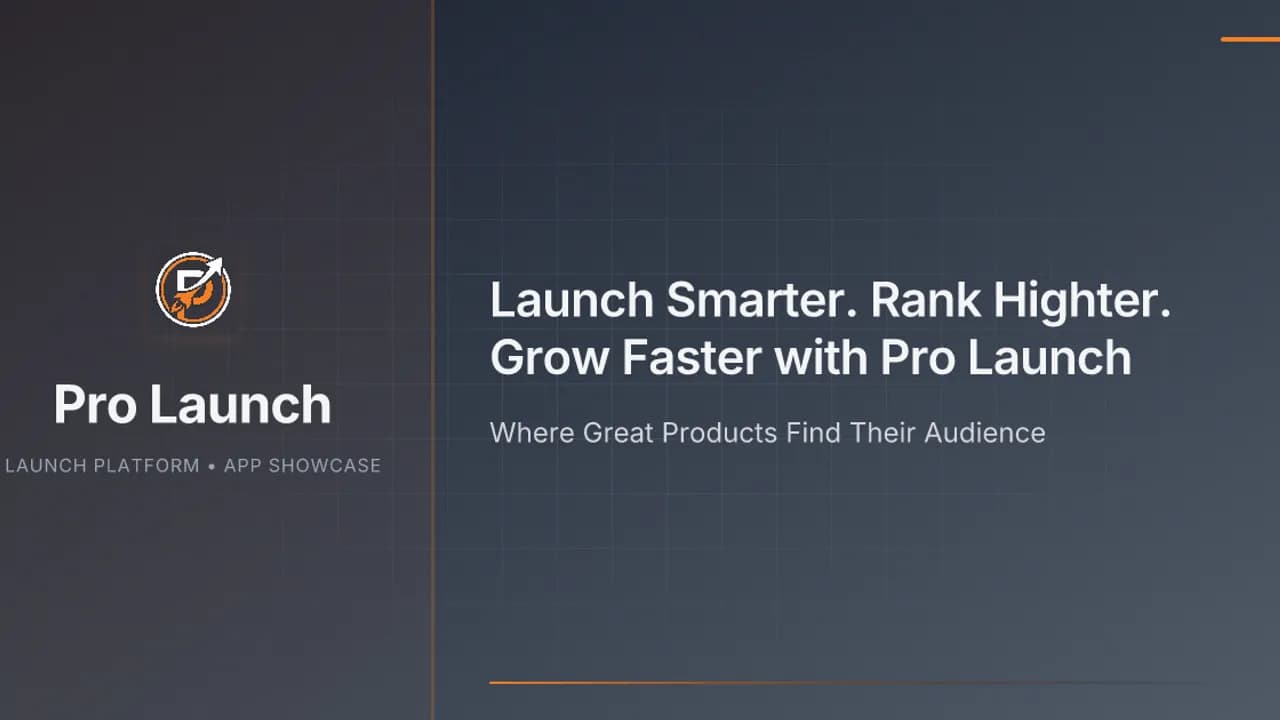 Pro Launch

LAUNCH PLATFORM • APP SHOWCASE

Launch Smarter. Rank Highter. Grow Faster with Pro Launch

Where Great Products Find Their Audience